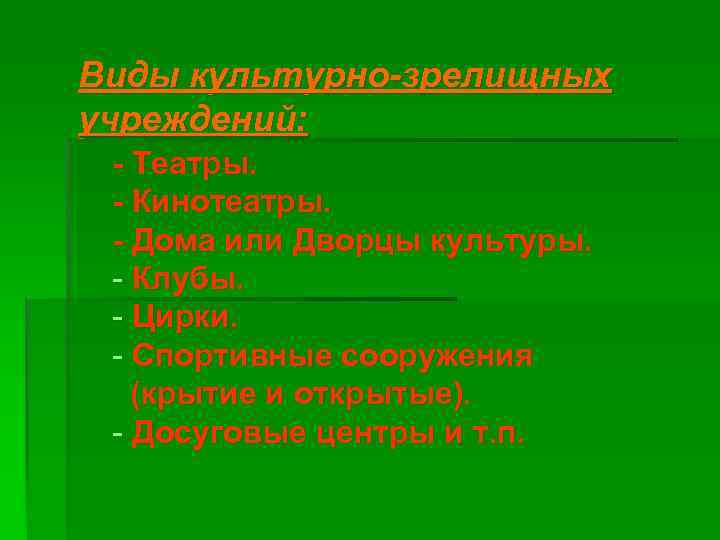 Виды культурно-зрелищных учреждений:

- Театры.
- Кинотеатры.
- Дома или Дворцы культуры.
- Клубы.
- Цирки.
- Спортивные сооружения (крытие и открытые).
- Досуговые центры и т.п.